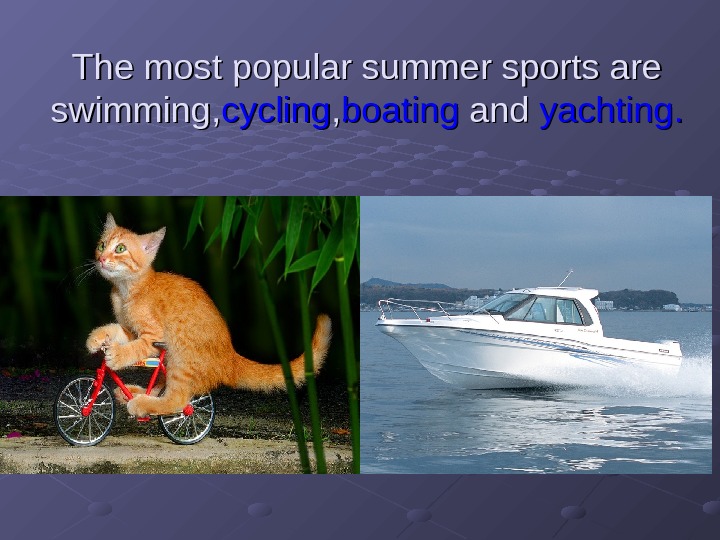 The most popular summer sports are swimming,cycling,boating and yachting.